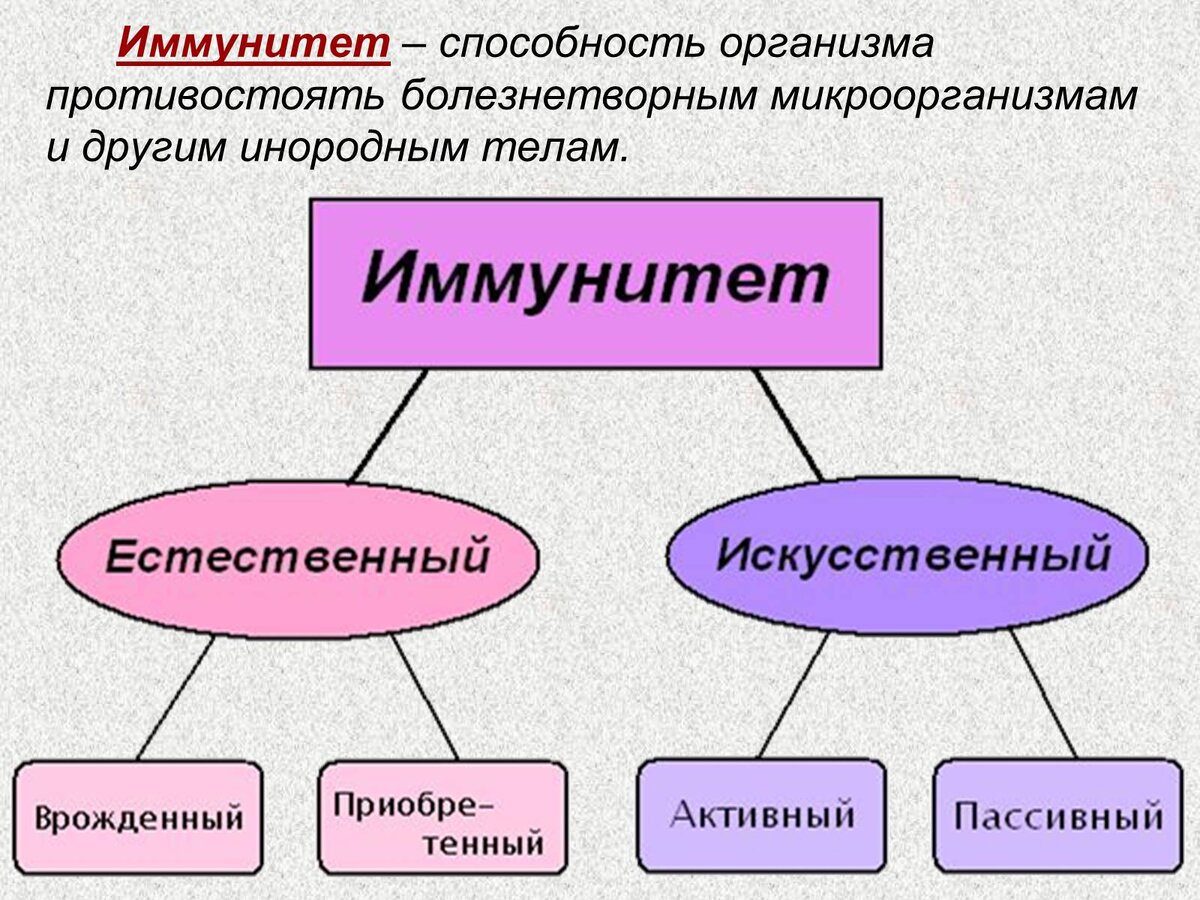 Иммунитет – способность организма противостоять болезнетворным микроорганизмам и другим инородным телам.

Иммунитет

Естественный

Искусственный

Врожденный

Приобретенный

Активный

Пассивный